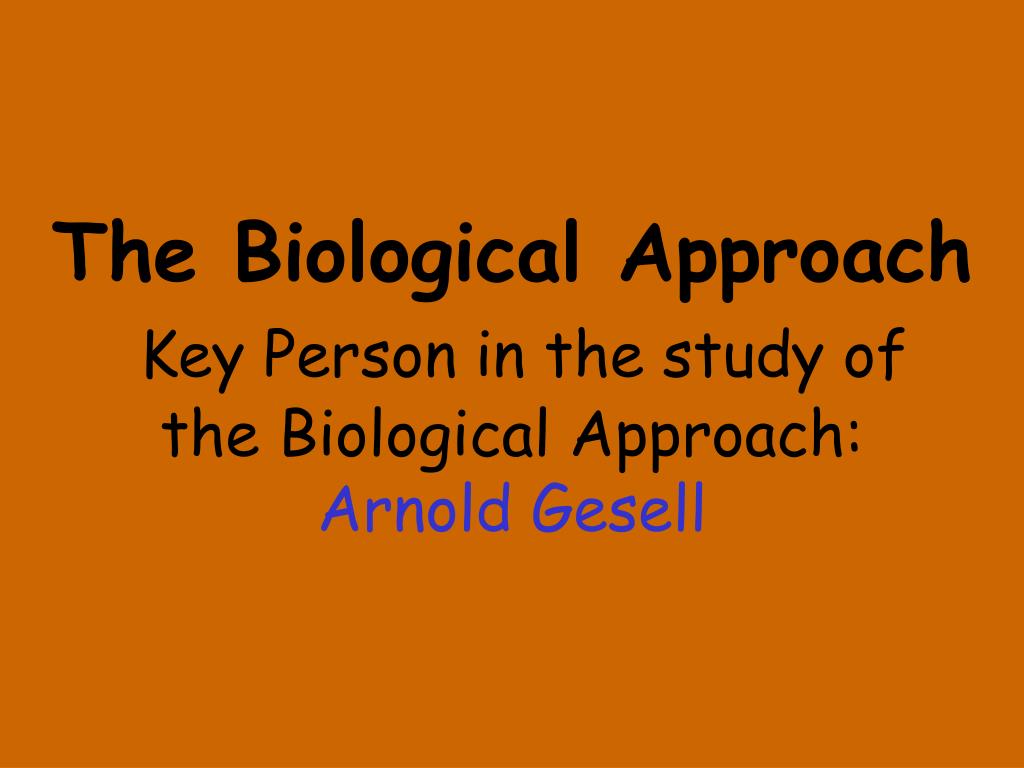 The Biological Approach

Key Person in the study of the Biological Approach: Arnold Gesell